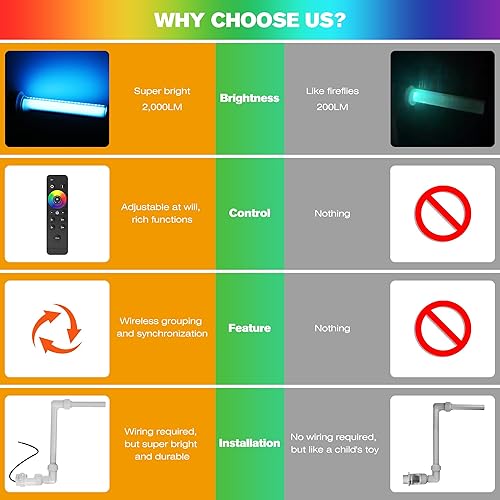 WHY CHOOSE US?

| Super bright 2,000LM | Brightness | Like fireflies 200LM |
|---|---|---|
| Adjustable at will, rich functions | Control | Nothing |
| Wireless grouping and synchronization | Feature | Nothing |
| Wiring required, but super bright and durable | Installation | No wiring required, but like a child's toy |